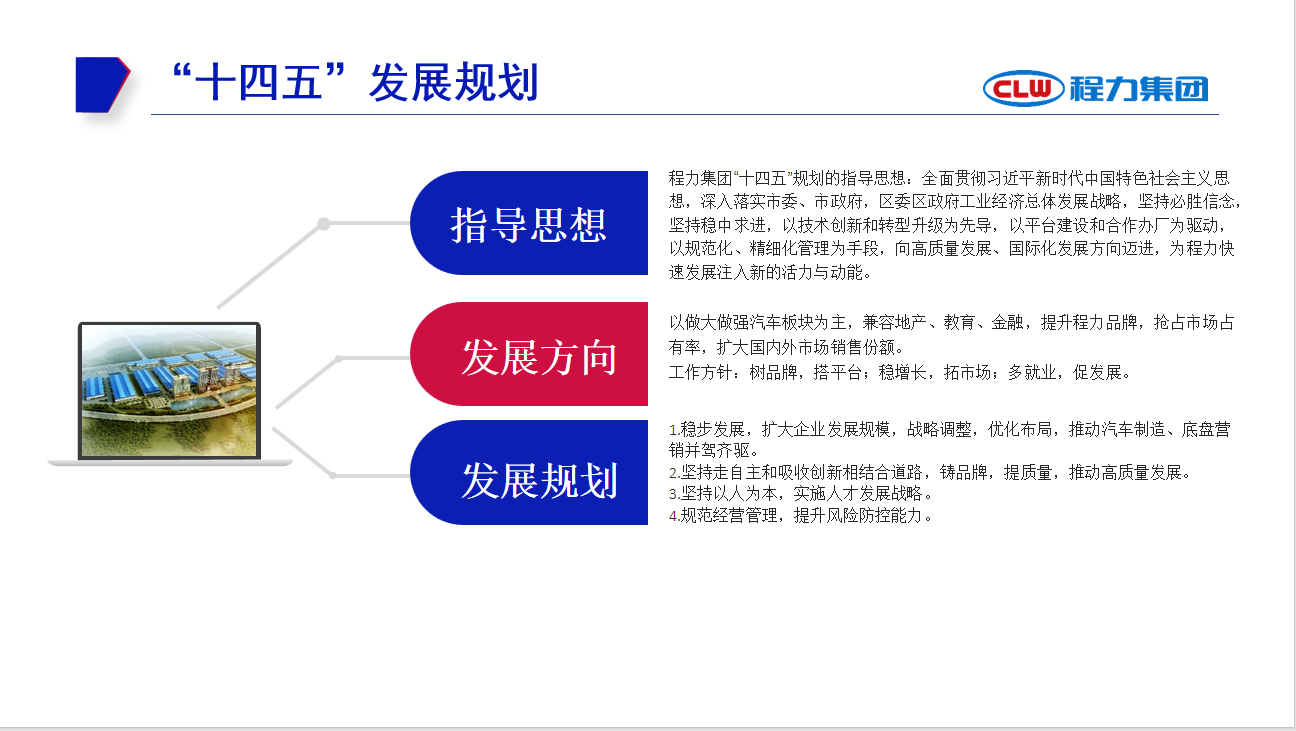 “十四五”发展规划

CLW 程力集团

指导思想

程力集团“十四五”规划的指导思想：全面贯彻习近平新时代中国特色社会主义思想，深入落实市委、市政府，区委区政府工业经济总体发展战略，坚持必胜信念，坚持稳中求进，以技术创新和转型升级为先导，以平台建设和合作办厂为驱动，以规范化、精细化管理为手段，向高质量发展、国际化发展方向迈进，为程力快速发展注入新的活力与动能。

发展方向

以做大做强汽车板块为主，兼容地产、教育、金融，提升程力品牌，抢占市场占有率，扩大国内外市场销售份额。

工作方针：树品牌，搭平台；稳增长，拓市场；多就业，促发展。

发展规划

1.稳步发展，扩大企业发展规模，战略调整，优化布局，推动汽车制造、底盘营销并驾齐驱。
2.坚持走自主和吸收创新相结合道路，铸品牌，提质量，推动高质量发展。
3.坚持以人为本，实施人才发展战略。
4.规范经营管理，提升风险防控能力。